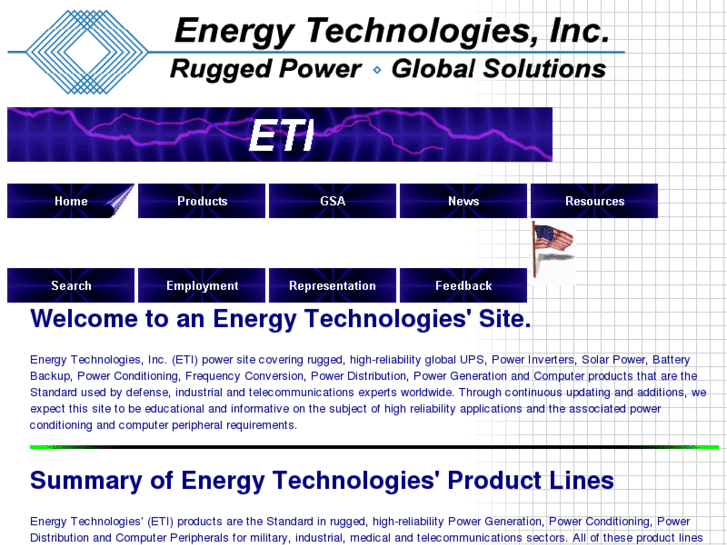 Energy Technologies, Inc.
Rugged Power ◇ Global Solutions

ETI

Home
Products
GSA
News
Resources

Search
Employment
Representation
Feedback

Welcome to an Energy Technologies' Site.

Energy Technologies, Inc. (ETI) power site covering rugged, high-reliability global UPS, Power Inverters, Solar Power, Battery Backup, Power Conditioning, Frequency Conversion, Power Distribution, Power Generation and Computer products that are the Standard used by defense, industrial and telecommunications experts worldwide. Through continuous updating and additions, we expect this site to be educational and informative on the subject of high reliability applications and the associated power conditioning and computer peripheral requirements.

Summary of Energy Technologies' Product Lines

Energy Technologies' (ETI) products are the Standard in rugged, high-reliability Power Generation, Power Conditioning, Power Distribution and Computer Peripherals for military, industrial, medical and telecommunications sectors. All of these product lines